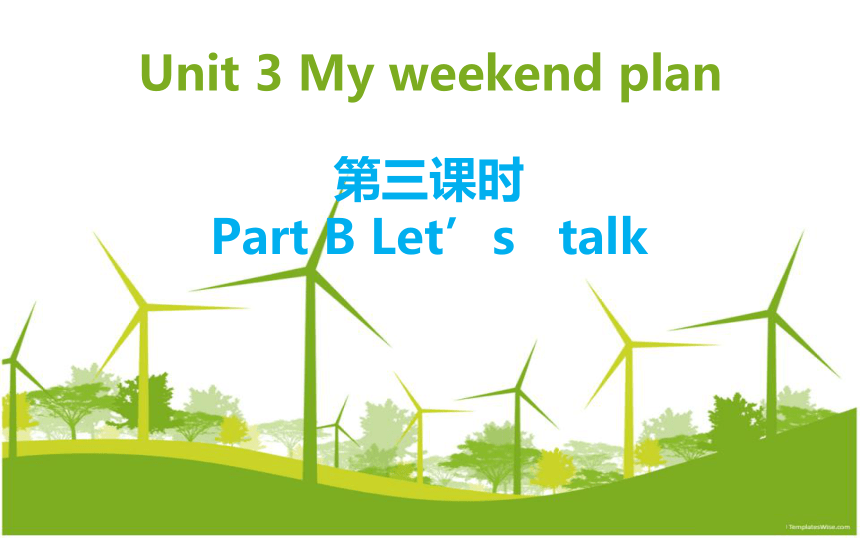 Unit 3 My weekend plan

第三课时
Part B Let’s talk

TemplatesWise.com